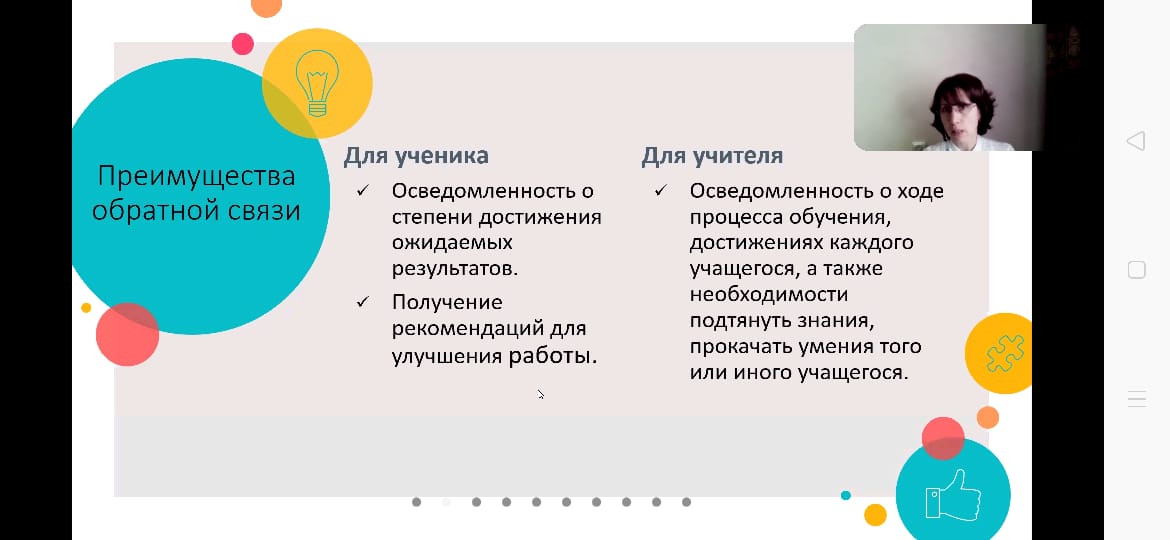 Преимущества обратной связи

Для ученика

✓ Осведомленность о степени достижения ожидаемых результатов.

✓ Получение рекомендаций для улучшения работы.

Для учителя

✓ Осведомленность о ходе процесса обучения, достижениях каждого учащегося, а также необходимости подтянуть знания, прокачать умения того или иного учащегося.